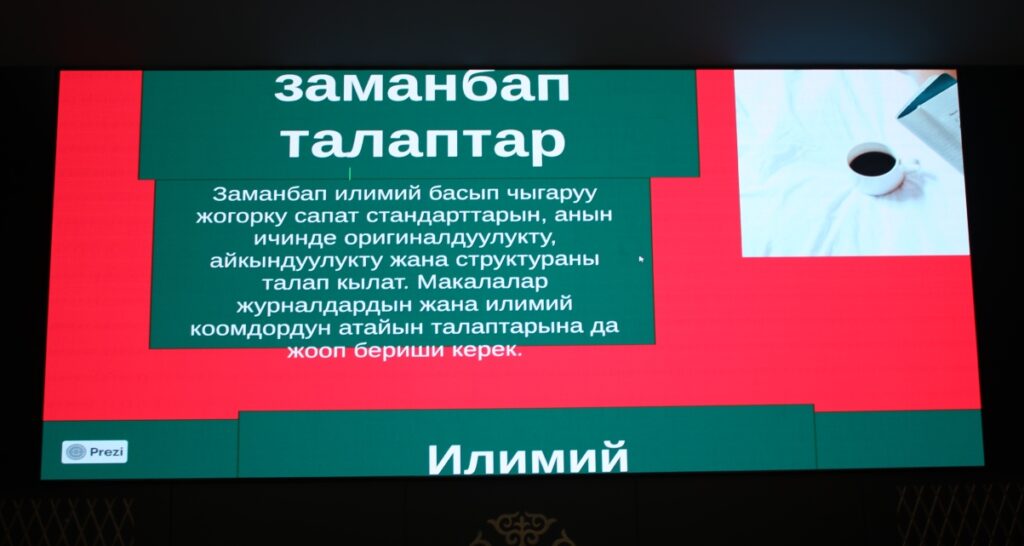 заманбап талаптар

Заманбап илимий басып чыгаруу жогорку сапат стандарттарын, анын ичинде оригиналдуулукту, айкындуулукту жана структураны талап кылат. Макалалар журналдардын жана илимий коомдордун атайын талаптарына да жооп бериши керек.

Prezi

Илимий